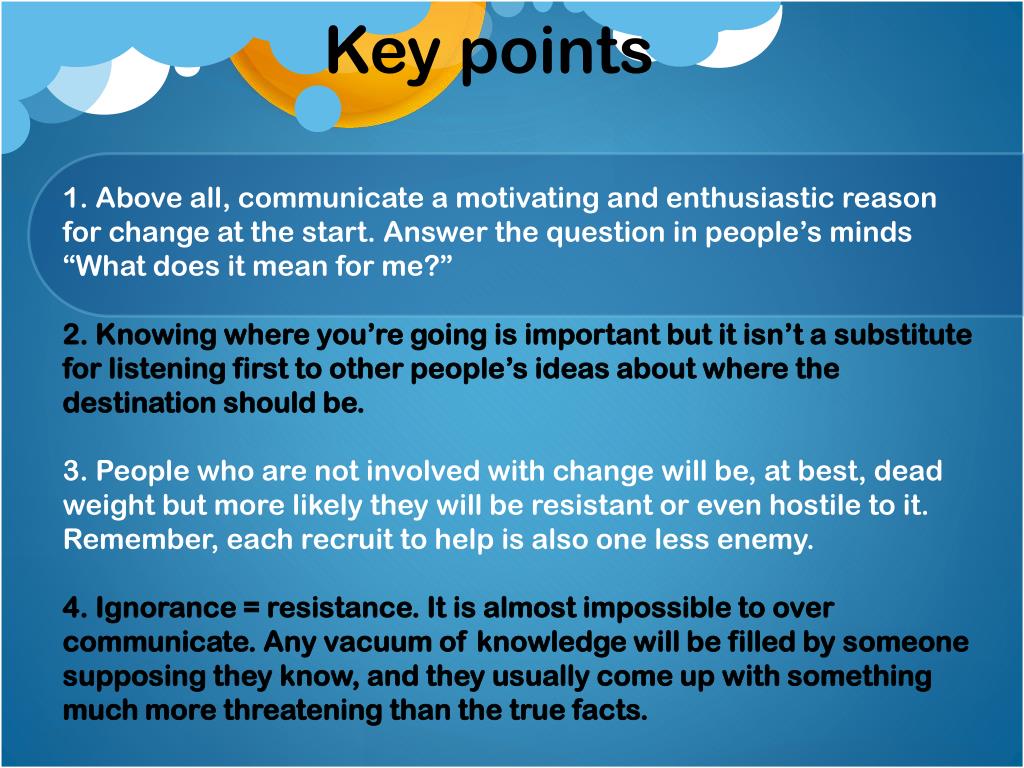 Key points

1. Above all, communicate a motivating and enthusiastic reason for change at the start. Answer the question in people’s minds “What does it mean for me?”

2. Knowing where you’re going is important but it isn’t a substitute for listening first to other people’s ideas about where the destination should be.

3. People who are not involved with change will be, at best, dead weight but more likely they will be resistant or even hostile to it. Remember, each recruit to help is also one less enemy.

4. Ignorance = resistance. It is almost impossible to over communicate. Any vacuum of knowledge will be filled by someone supposing they know, and they usually come up with something much more threatening than the true facts.